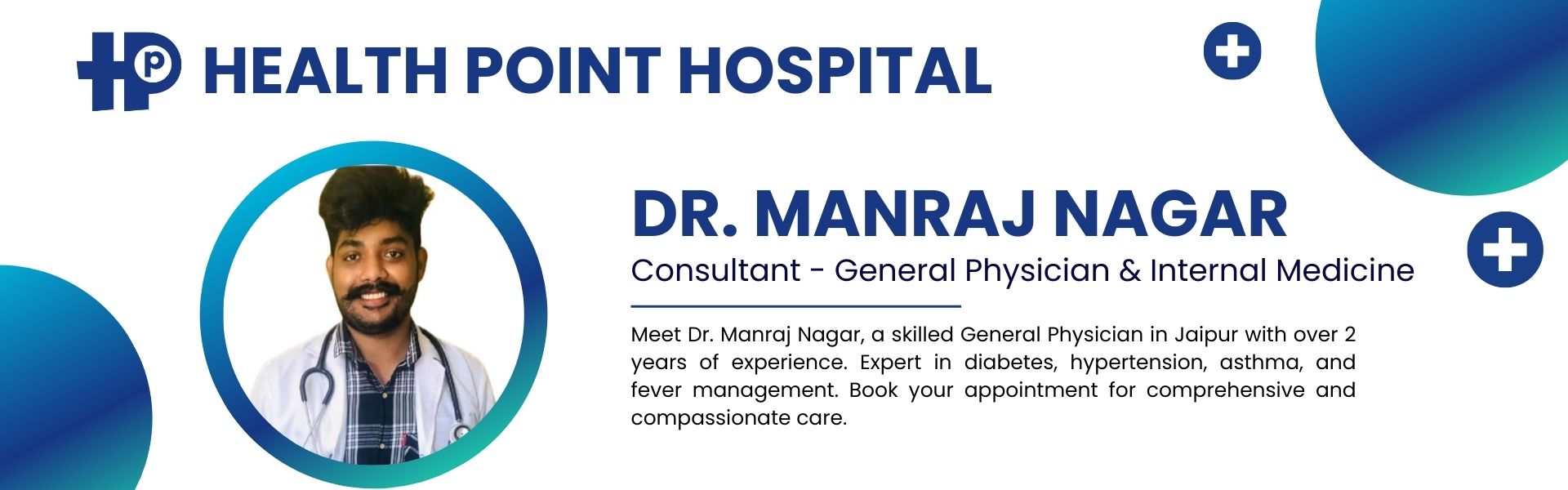 HP HEALTH POINT HOSPITAL

DR. MANRAJ NAGAR

Consultant - General Physician & Internal Medicine

Meet Dr. Manraj Nagar, a skilled General Physician in Jaipur with over 2 years of experience. Expert in diabetes, hypertension, asthma, and fever management. Book your appointment for comprehensive and compassionate care.